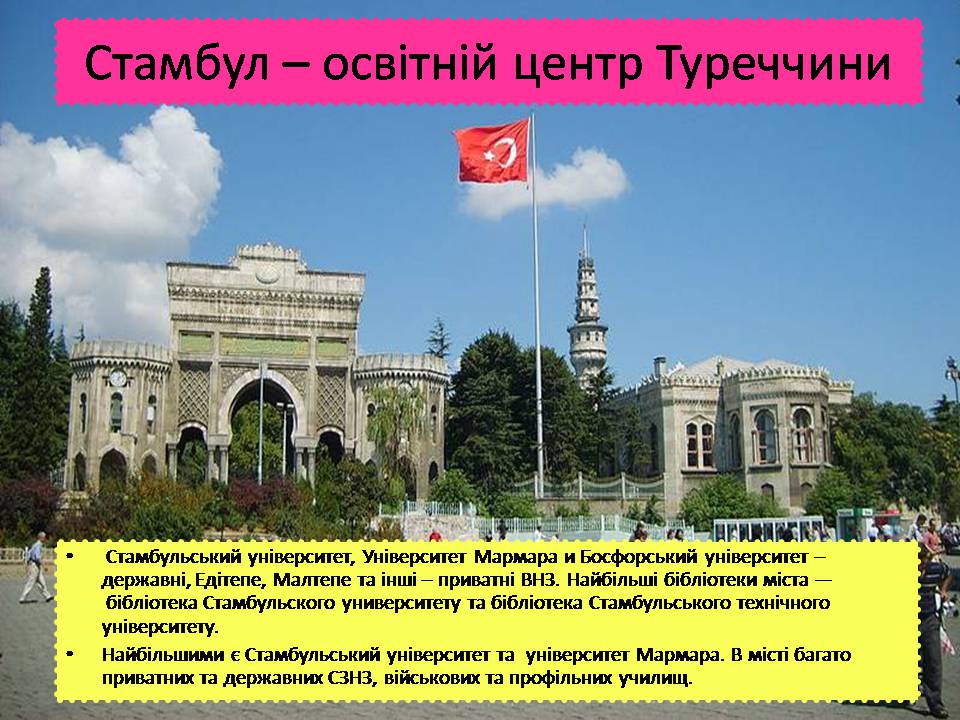 Стамбул – освітній центр Туреччини

• Стамбульський університет, Університет Мармара и Босфорський університет – державні, Едітепе, Малтепе та інші – приватні ВНЗ. Найбільші бібліотеки міста — бібліотека Стамбульского университету та бібліотека Стамбульського технічного університету.

• Найбільшими є Стамбульський університет та університет Мармара. В місті багато приватних та державних СЗНЗ, військових та профільних училищ.